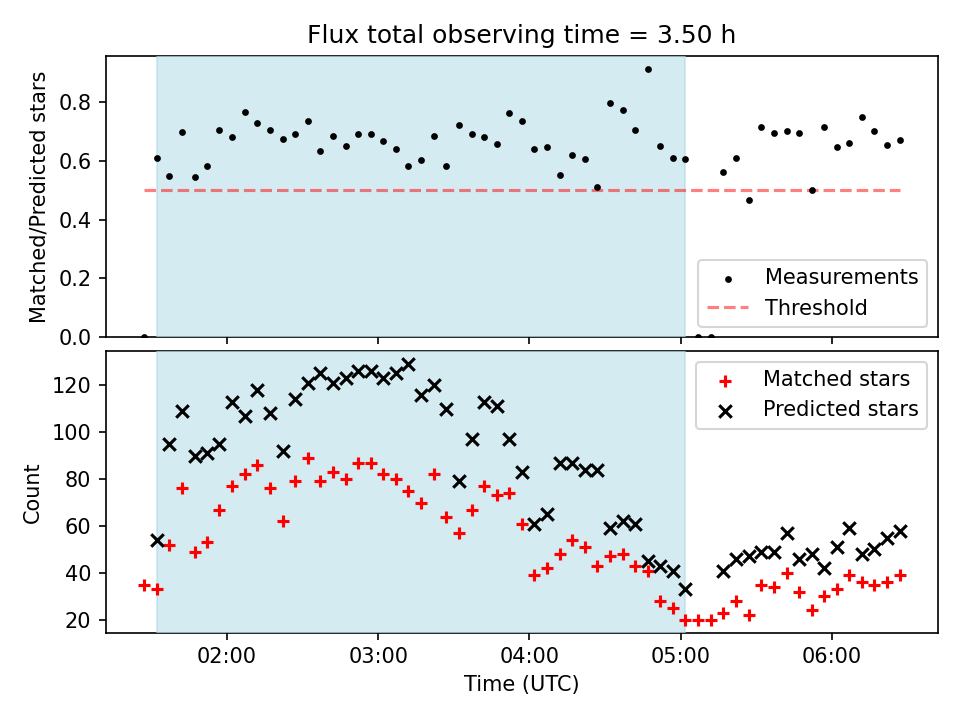 Flux total observing time = 3.50 h

Matched/Predicted stars

0.8
0.6
0.4
0.2
0.0

Measurements
Threshold

Count

120
100
80
60
40
20

Matched stars
Predicted stars

02:00
03:00
04:00
05:00
06:00

Time (UTC)